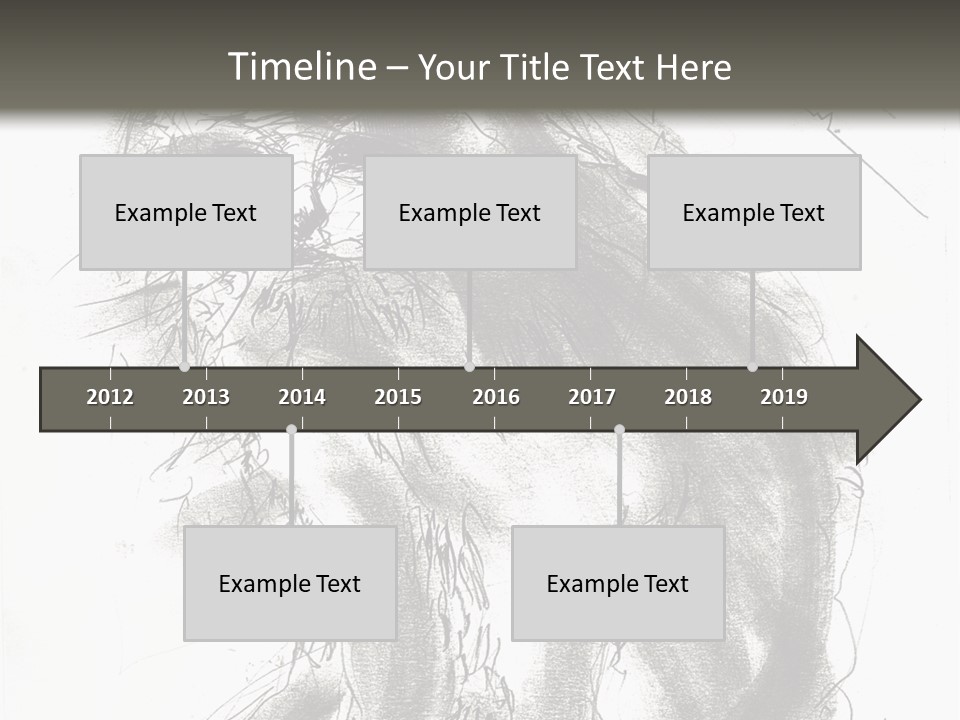 Timeline – Your Title Text Here

Example Text

Example Text

Example Text

2012 2013 2014 2015 2016 2017 2018 2019

Example Text

Example Text